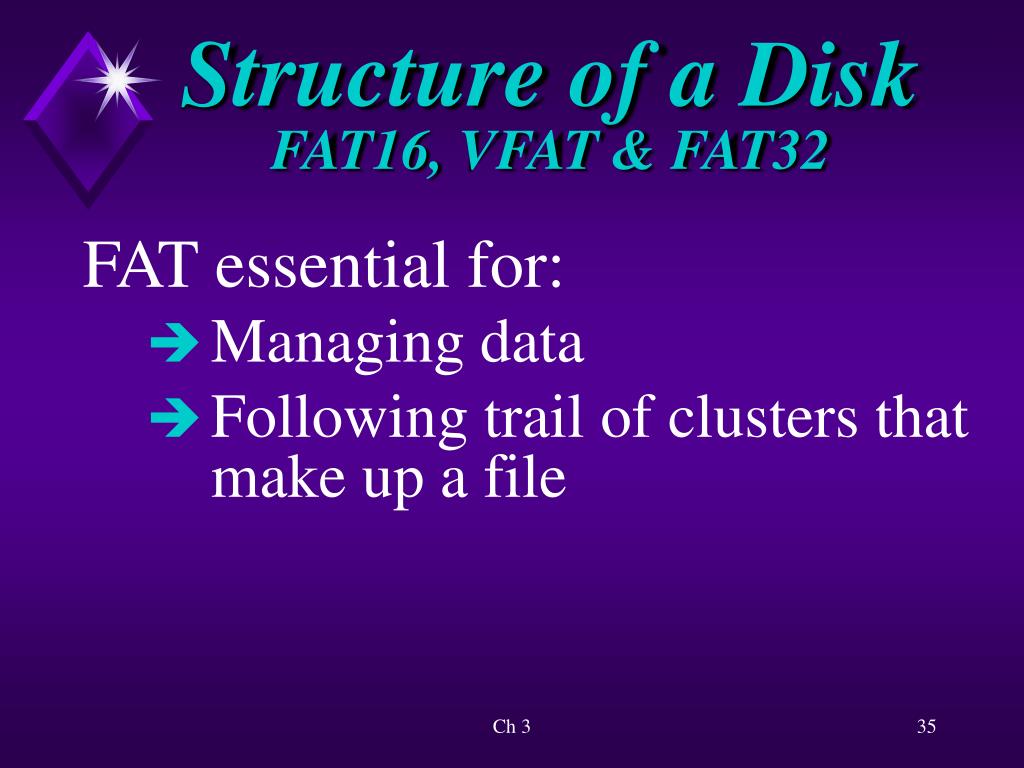 Structure of a Disk
FAT16, VFAT & FAT32

FAT essential for:
➔ Managing data
➔ Following trail of clusters that make up a file

Ch 3

35